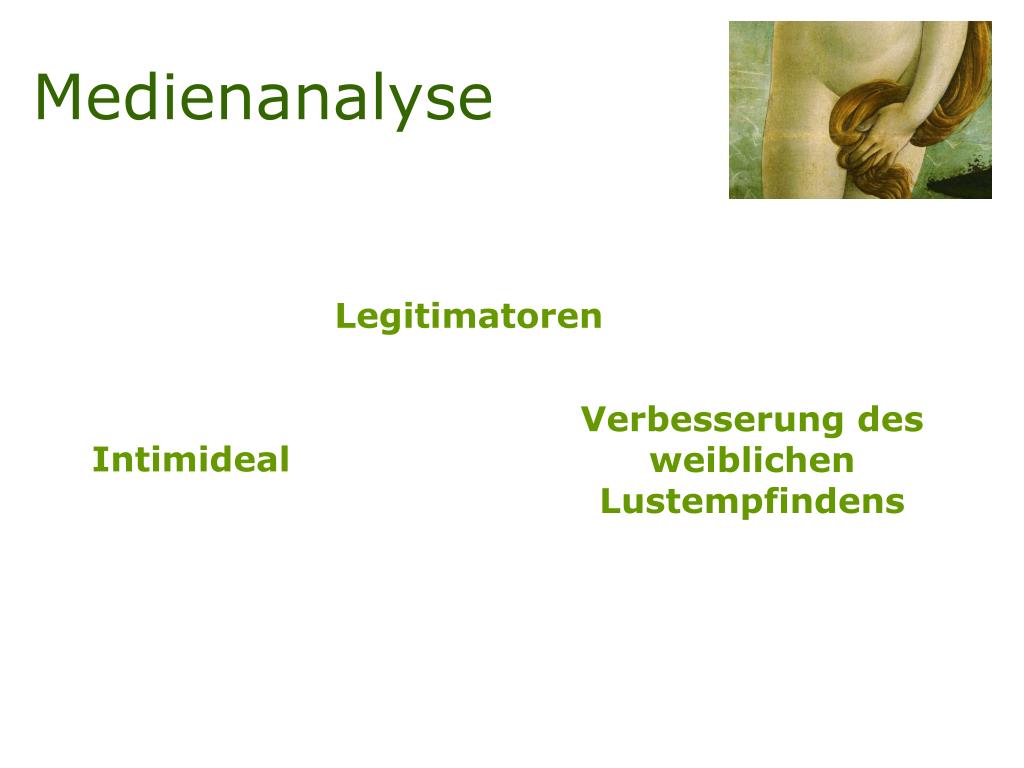 Medienanalyse

Legitimatoren

Intimideal

Verbesserung des weiblichen Lustempfindens